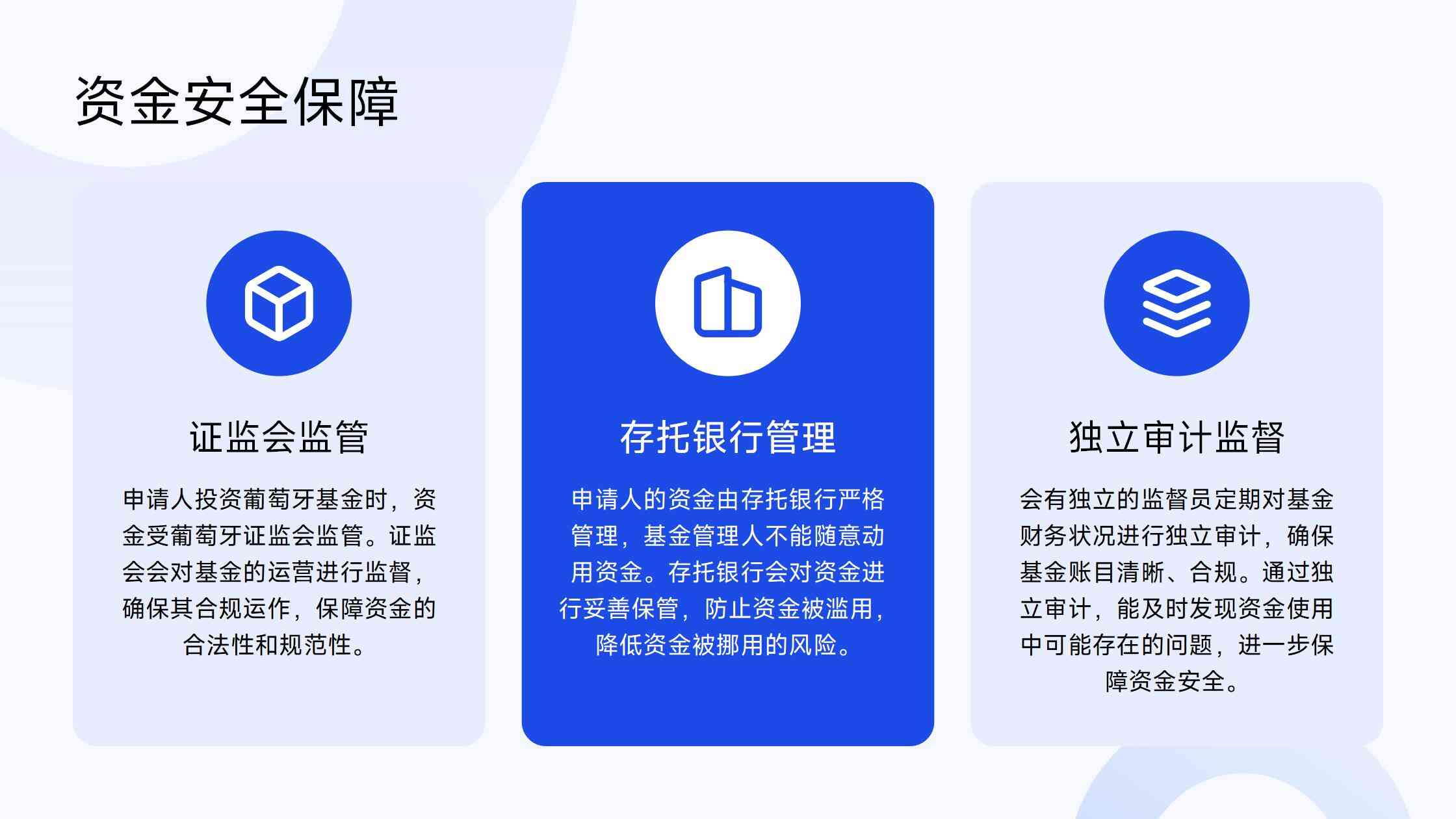 资金安全保障

证监会监管

申请人投资葡萄牙基金时，资金受葡萄牙证监会监管。证监会会对基金的运营进行监督，确保其合规运作，保障资金的合法性和规范性。

存托银行管理

申请人的资金由存托银行严格管理，基金管理人不能随意动用资金。存托银行会对资金进行妥善保管，防止资金被滥用，降低资金被挪用的风险。

独立审计监督

会有独立的监督员定期对基金财务状况进行独立审计，确保基金账目清晰、合规。通过独立审计，能及时发现资金使用中可能存在的问题，进一步保障资金安全。